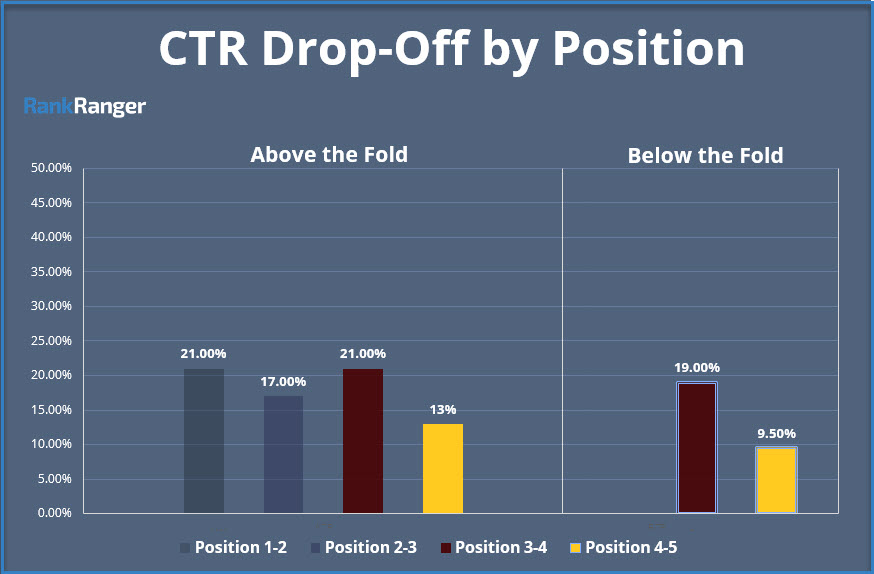 CTR Drop-Off by Position

RankRanger

Above the Fold

Below the Fold

50.00%
45.00%
40.00%
35.00%
30.00%
25.00%
20.00%
15.00%
10.00%
5.00%
0.00%

21.00%
17.00%
21.00%
13%
19.00%
9.50%

Position 1-2 Position 2-3 Position 3-4 Position 4-5